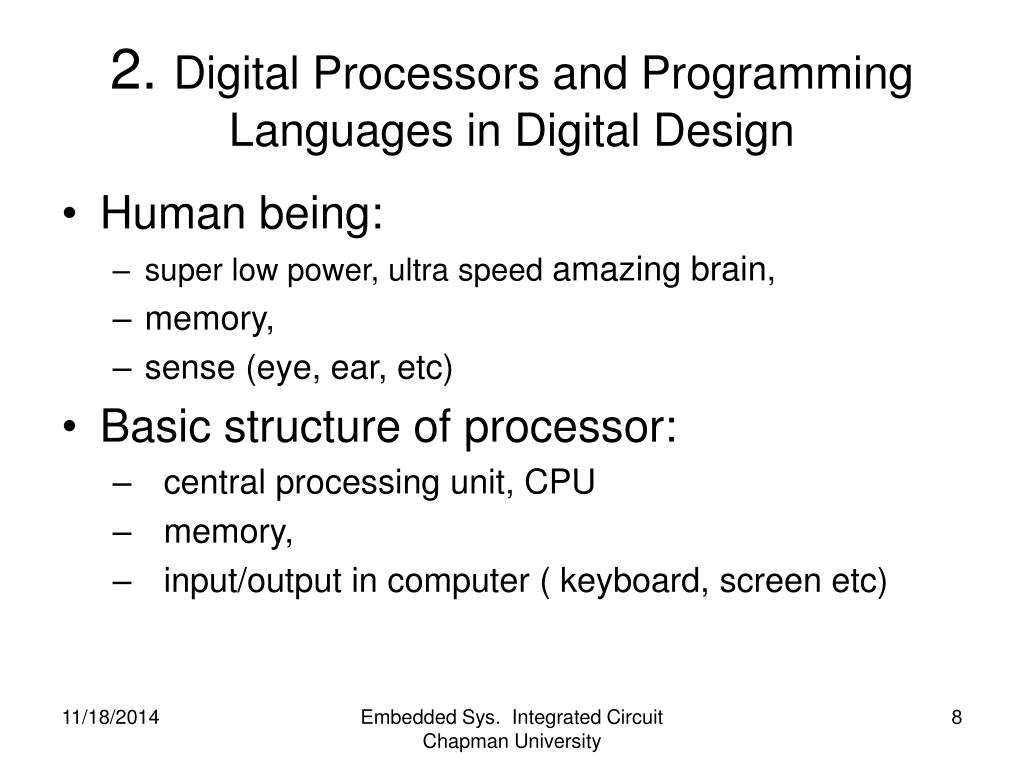 2. Digital Processors and Programming Languages in Digital Design

• Human being:
– super low power, ultra speed amazing brain,
– memory,
– sense (eye, ear, etc)

• Basic structure of processor:
– central processing unit, CPU
– memory,
– input/output in computer ( keyboard, screen etc)

11/18/2014

Embedded Sys. Integrated Circuit
Chapman University

8